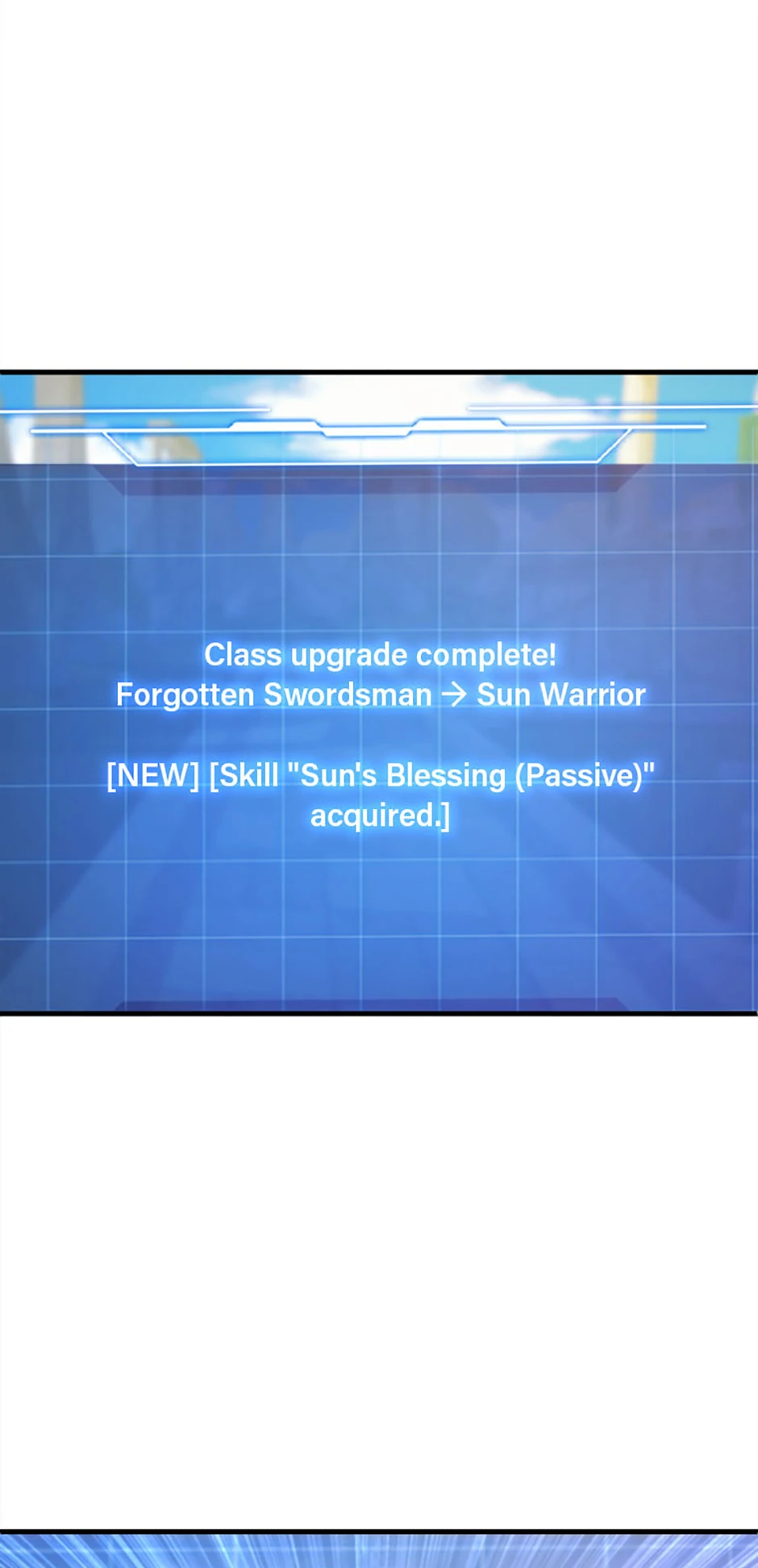 Class upgrade complete!
Forgotten Swordsman → Sun Warrior

[NEW] [Skill "Sun's Blessing (Passive)" acquired.]